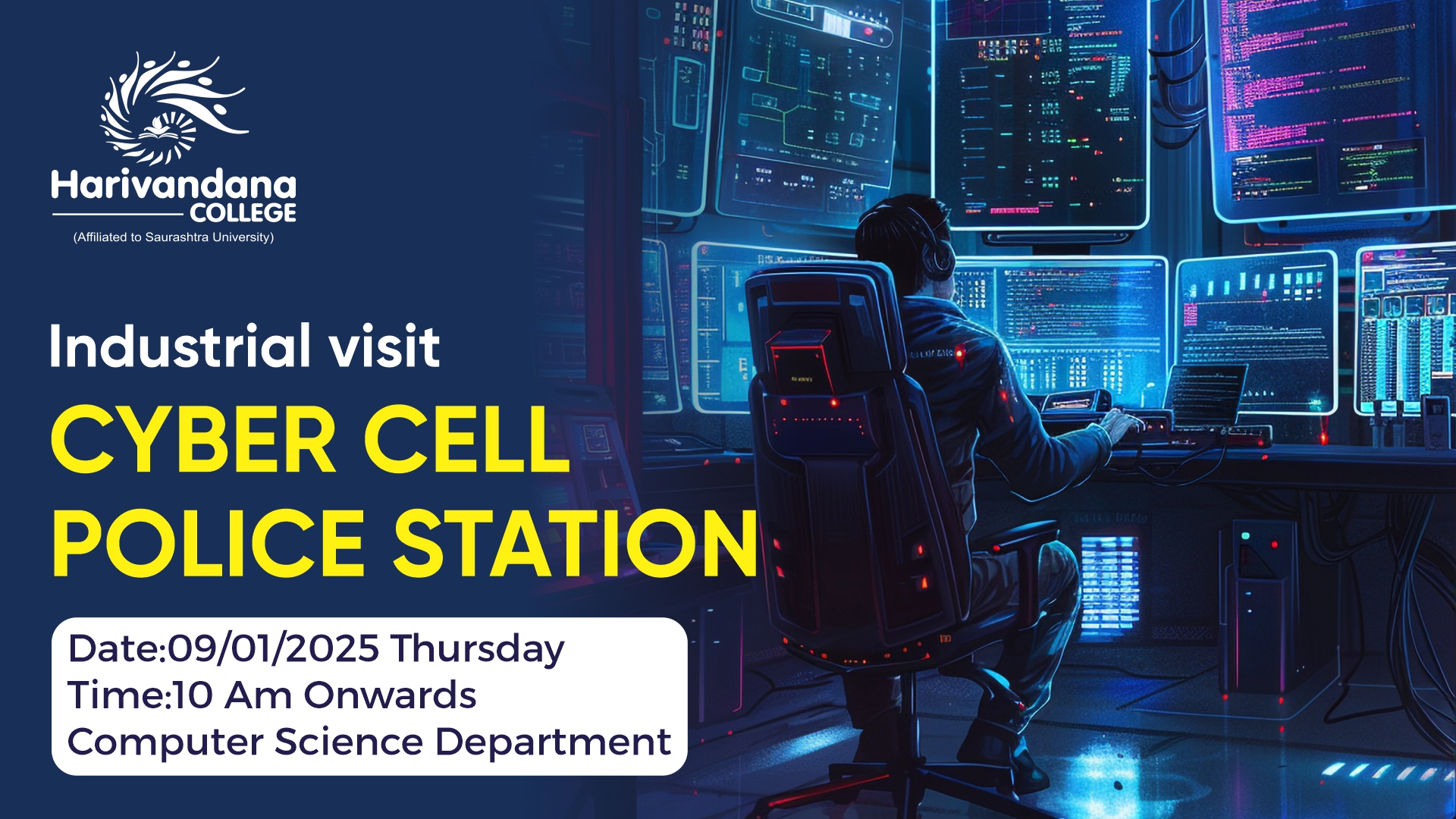 Harivandana
COLLEGE
(Affiliated to Saurashtra University)

Industrial visit

CYBER CELL
POLICE STATION

Date:09/01/2025 Thursday
Time:10 Am Onwards
Computer Science Department